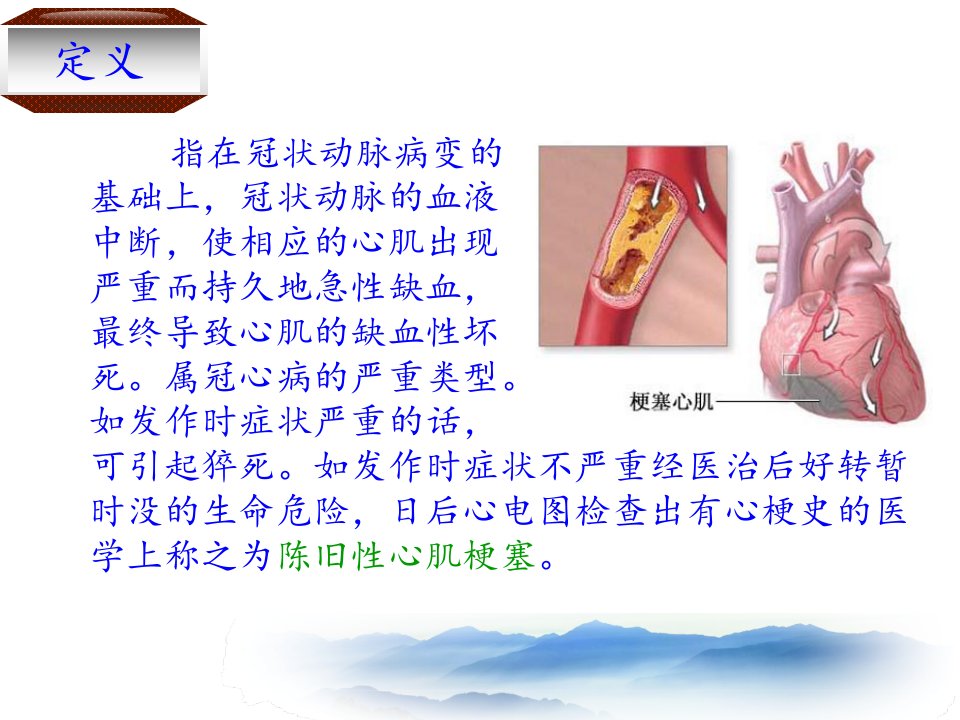 定义

指在冠状动脉病变的基础上，冠状动脉的血液中断，使相应的心肌出现严重而持久地急性缺血，最终导致心肌的缺血性坏死。属冠心病的严重类型。如发作时症状严重的话，可引起猝死。如发作时症状不严重经医治后好转暂时没的生命危险，日后心电图检查出有心梗史的医学上称之为陈旧性心肌梗塞。

梗塞心肌